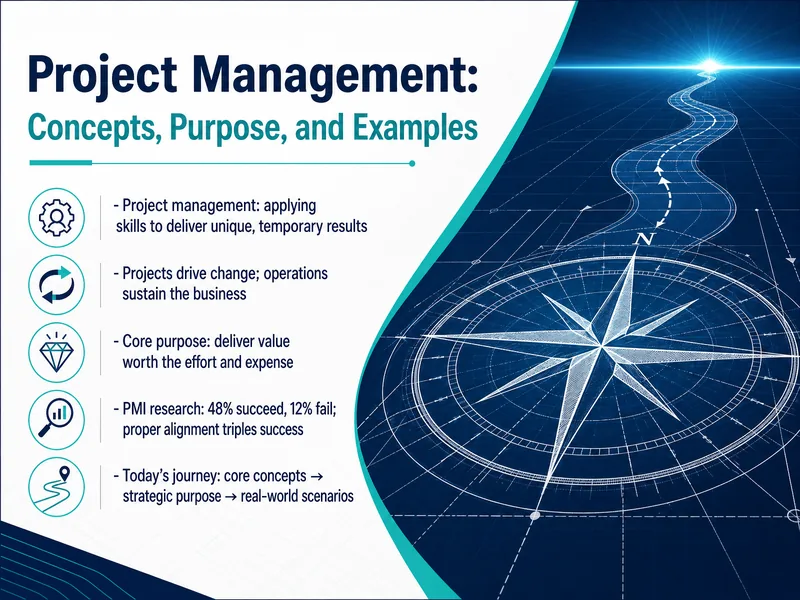 Project Management:
Concepts, Purpose, and Examples

- Project management: applying skills to deliver unique, temporary results

- Projects drive change; operations sustain the business

- Core purpose: deliver value worth the effort and expense

- PMI research: 48% succeed, 12% fail; proper alignment triples success

- Today's journey: core concepts → strategic purpose → real-world scenarios

N